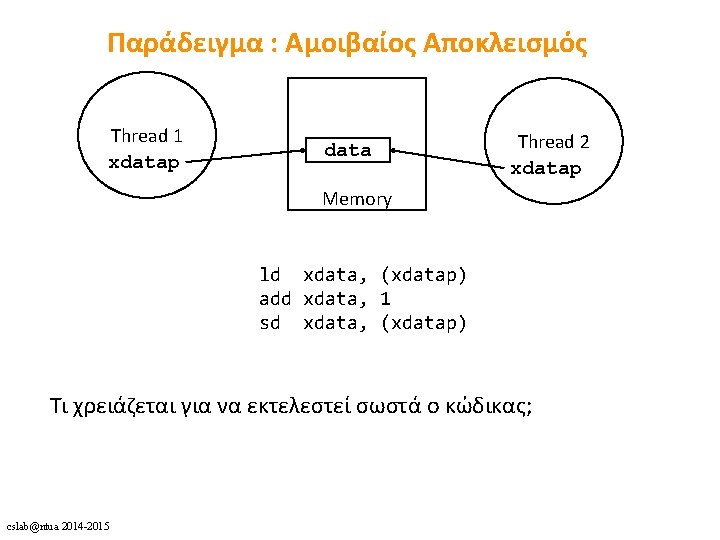 Παράδειγμα : Αμοιβαίος Αποκλεισμός

Thread 1
xdatap

data

Memory

Thread 2
xdatap

ld xdata, (xdatap)
add xdata, 1
sd xdata, (xdatap)

Τι χρειάζεται για να εκτελεστεί σωστά ο κώδικας;

cslab@ntua 2014-2015